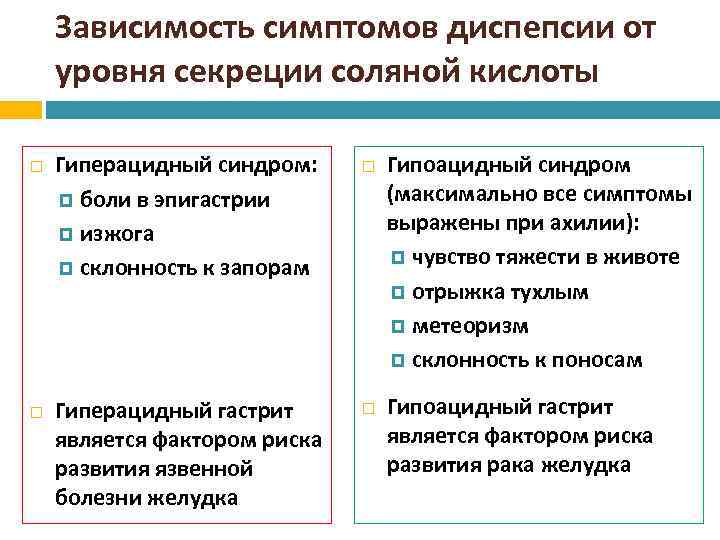 Зависимость симптомов диспепсии от уровня секреции соляной кислоты

Гиперацидный синдром:
боли в эпигастрии
изжога
склонность к запорам

Гиперацидный гастрит является фактором риска развития язвенной болезни желудка

Гипоацидный синдром (максимально все симптомы выражены при ахилии):
чувство тяжести в животе
отрыжка тухлым
метеоризм
склонность к поносам

Гипоацидный гастрит является фактором риска развития рака желудка